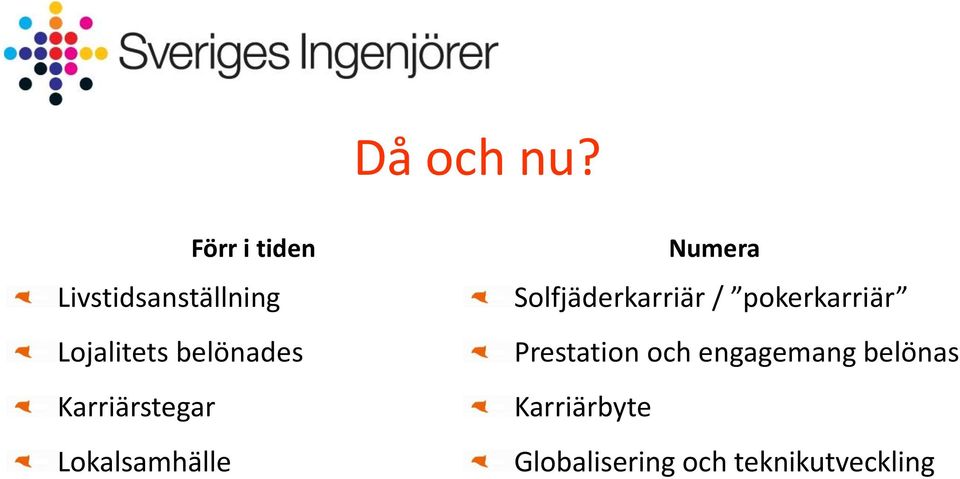 Sveriges Ingenjörer

Då och nu?

Förr i tiden

Livstidsanställning

Lojalitets belönades

Karriärstegar

Lokalsamhälle

Numera

Solfjäderkarriär / ”pokerkarriär”

Prestation och engagemang belönas

Karriärbyte

Globalisering och teknikutveckling